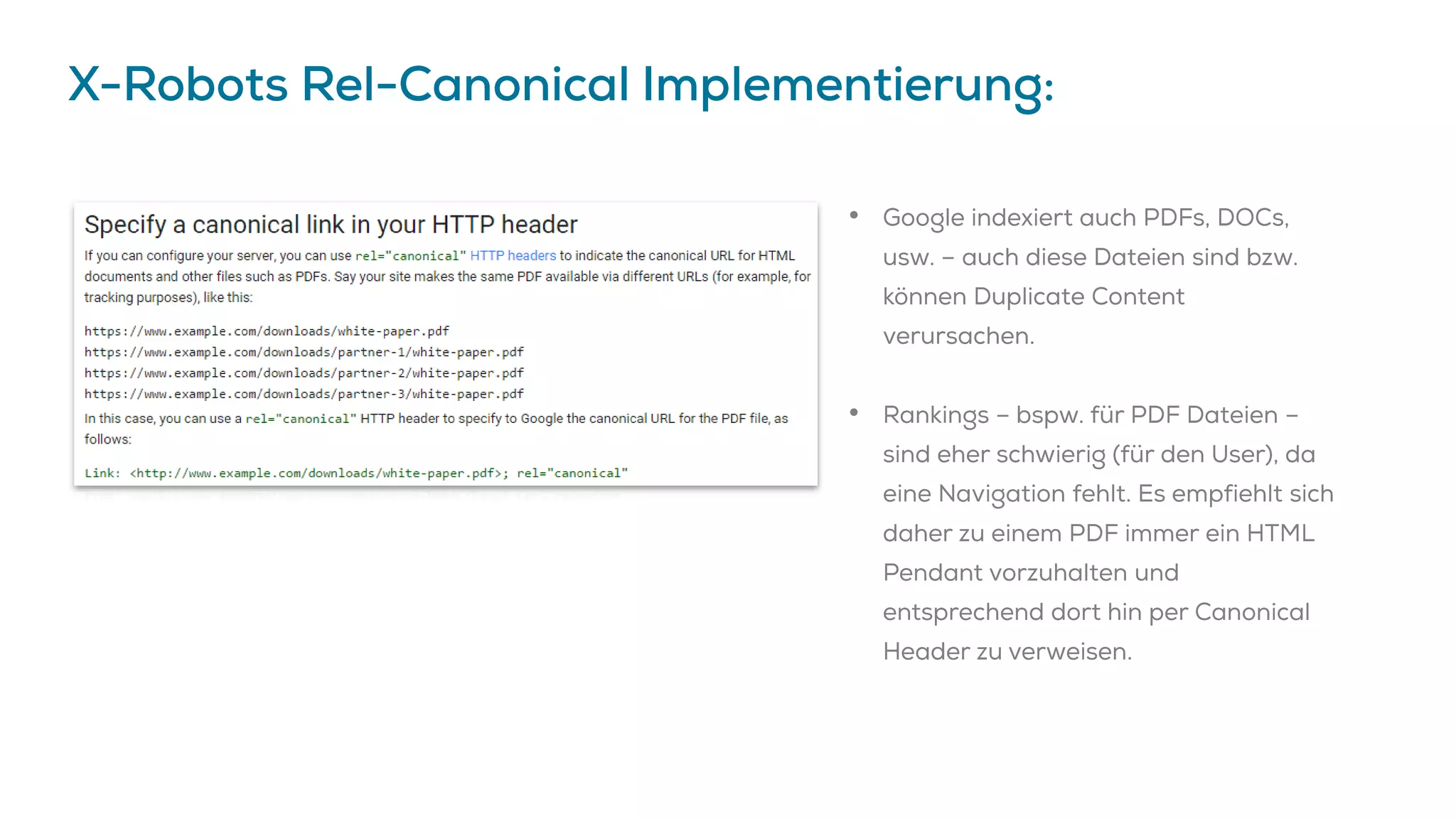 X-Robots Rel-Canonical Implementierung:

Specify a canonical link in your HTTP header

If you can configure your server, you can use rel="canonical" HTTP headers to indicate the canonical URL for HTML documents and other files such as PDFs. Say your site makes the same PDF available via different URLs (for example, for tracking purposes), like this:

https://www.example.com/downloads/white-paper.pdf
https://www.example.com/downloads/partner-1/white-paper.pdf
https://www.example.com/downloads/partner-2/white-paper.pdf
https://www.example.com/downloads/partner-3/white-paper.pdf

In this case, you can use a rel="canonical" HTTP header to specify to Google the canonical URL for the PDF file, as follows:

Link: <http://www.example.com/downloads/white-paper.pdf>; rel="canonical"

• Google indexiert auch PDFs, DOCs, usw. – auch diese Dateien sind bzw. können Duplicate Content verursachen.

• Rankings – bspw. für PDF Dateien – sind eher schwierig (für den User), da eine Navigation fehlt. Es empfiehlt sich daher zu einem PDF immer ein HTML Pendant vorzuhalten und entsprechend dort hin per Canonical Header zu verweisen.